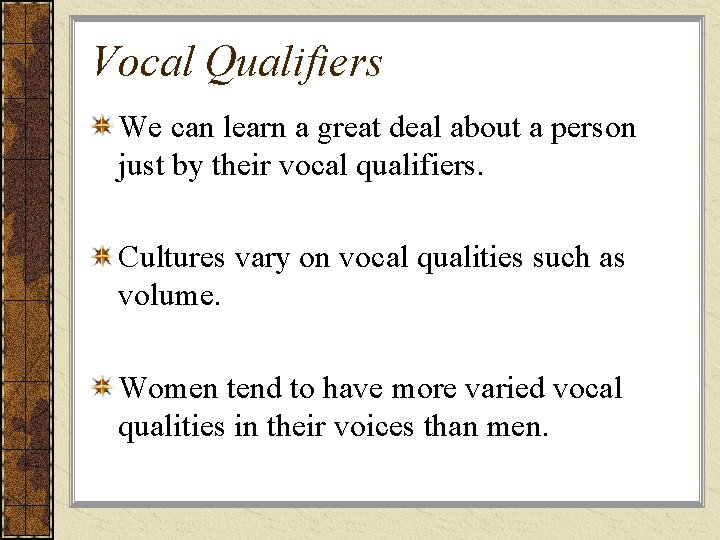 Vocal Qualifiers

We can learn a great deal about a person just by their vocal qualifiers.

Cultures vary on vocal qualities such as volume.

Women tend to have more varied vocal qualities in their voices than men.